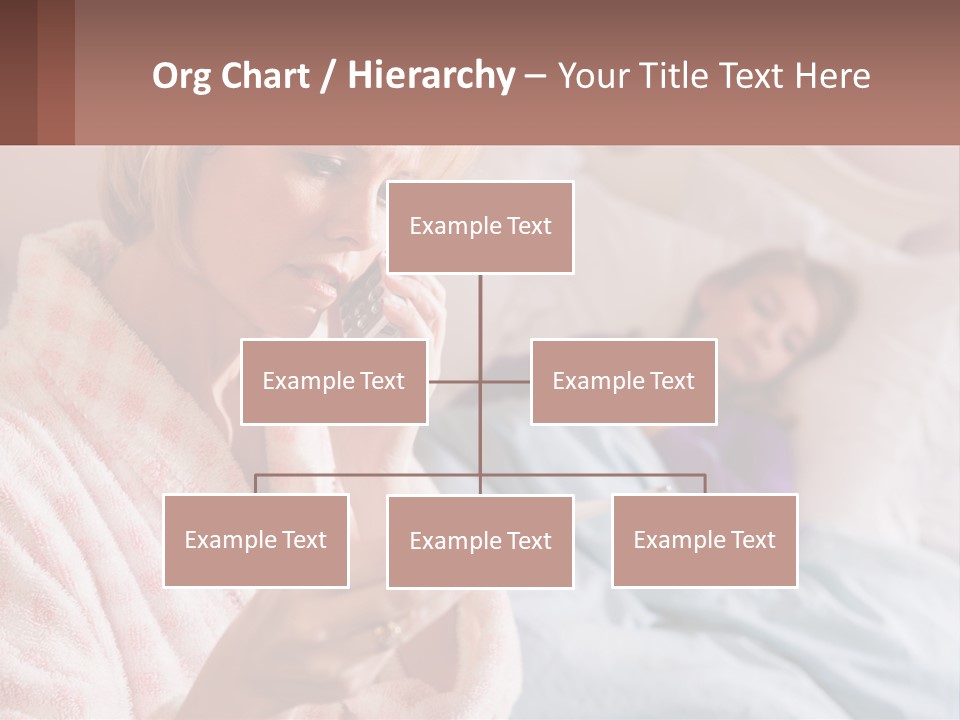 Org Chart / Hierarchy – Your Title Text Here

Example Text

Example Text

Example Text

Example Text

Example Text

Example Text